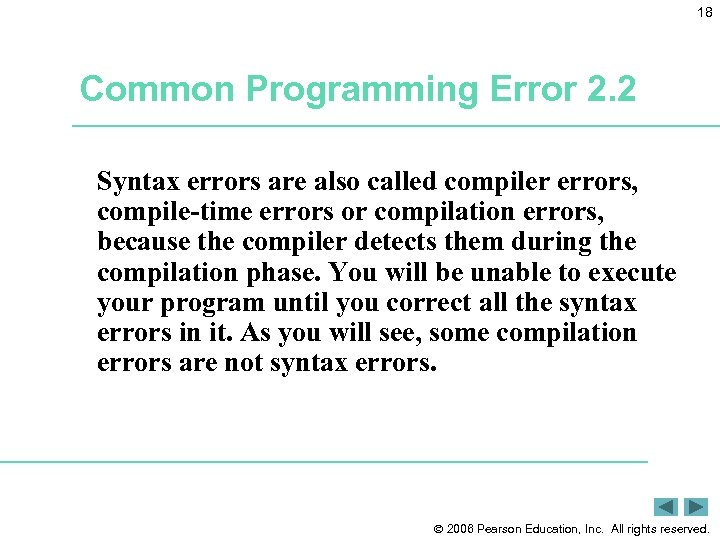 18

Common Programming Error 2.2

Syntax errors are also called compiler errors, compile-time errors or compilation errors, because the compiler detects them during the compilation phase. You will be unable to execute your program until you correct all the syntax errors in it. As you will see, some compilation errors are not syntax errors.

© 2006 Pearson Education, Inc. All rights reserved.